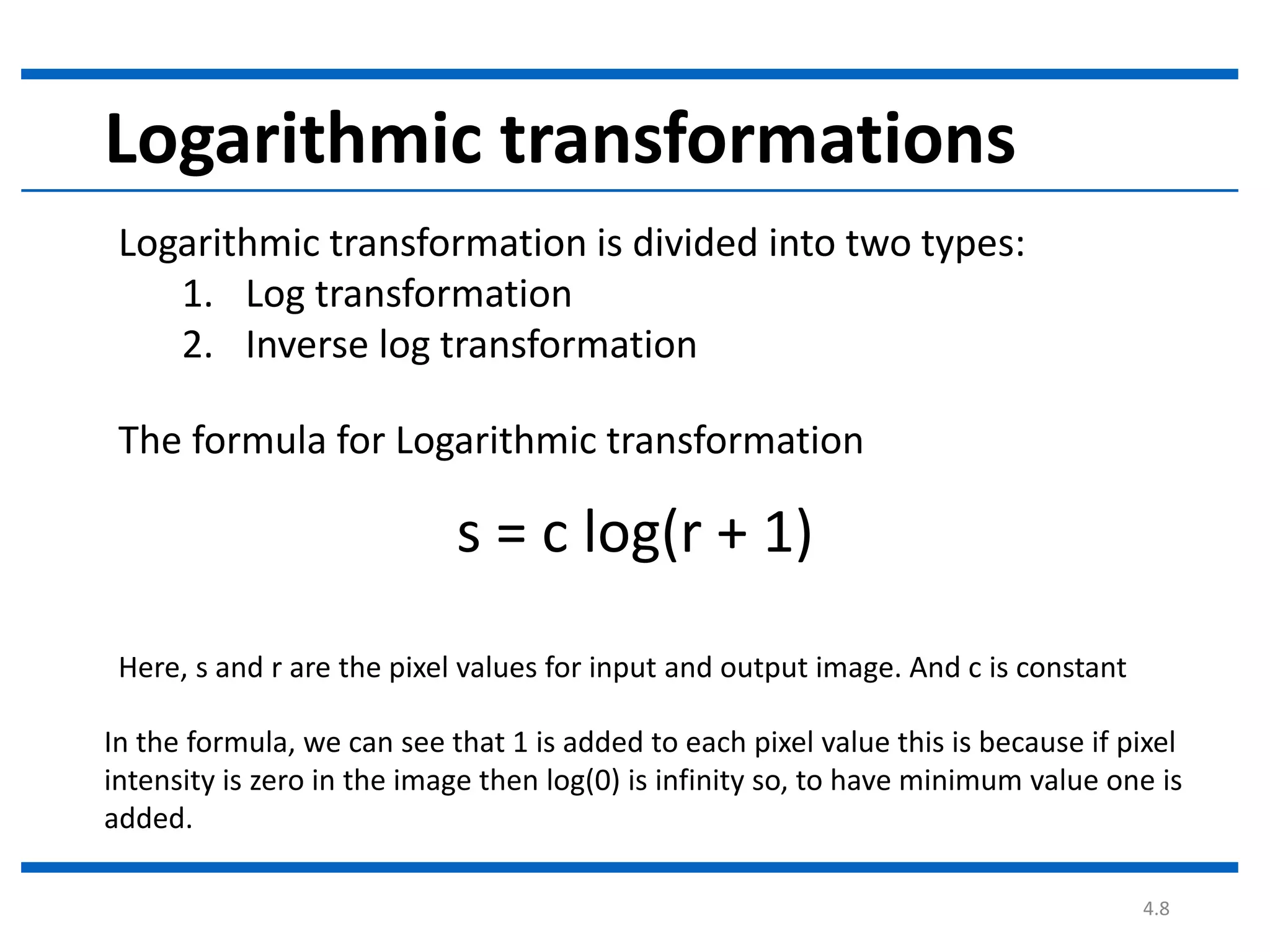 Logarithmic transformations

Logarithmic transformation is divided into two types:
1. Log transformation
2. Inverse log transformation

The formula for Logarithmic transformation

$s = c \log(r + 1)$

Here, s and r are the pixel values for input and output image. And c is constant

In the formula, we can see that 1 is added to each pixel value this is because if pixel intensity is zero in the image then log(0) is infinity so, to have minimum value one is added.

4.8